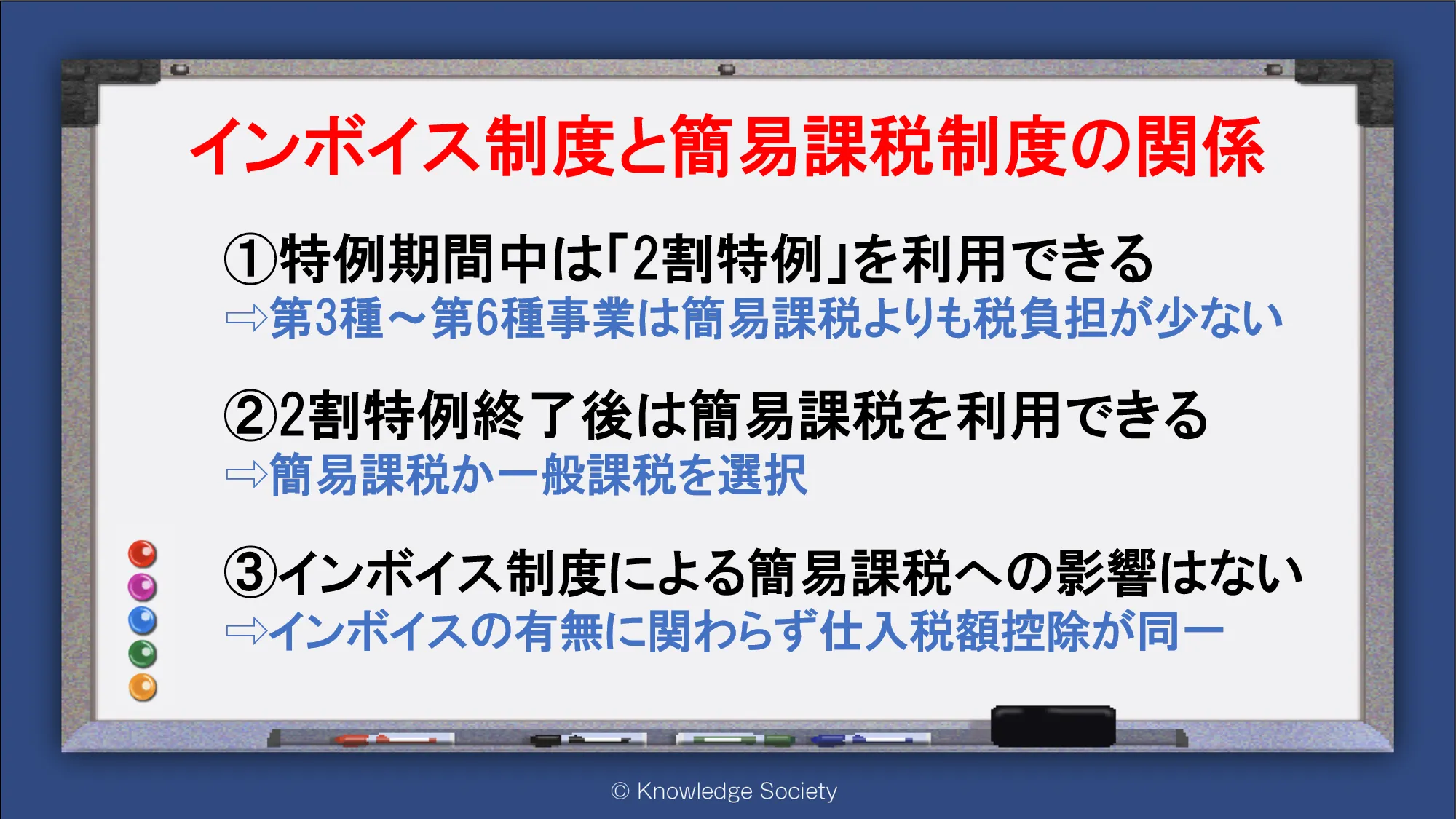 インボイス制度と簡易課税制度の関係

①特例期間中は「2割特例」を利用できる
⇨第3種～第6種事業は簡易課税よりも税負担が少ない

②2割特例終了後は簡易課税を利用できる
⇨簡易課税か一般課税を選択

③インボイス制度による簡易課税への影響はない
⇨インボイスの有無に関わらず仕入税額控除が同一

© Knowledge Society